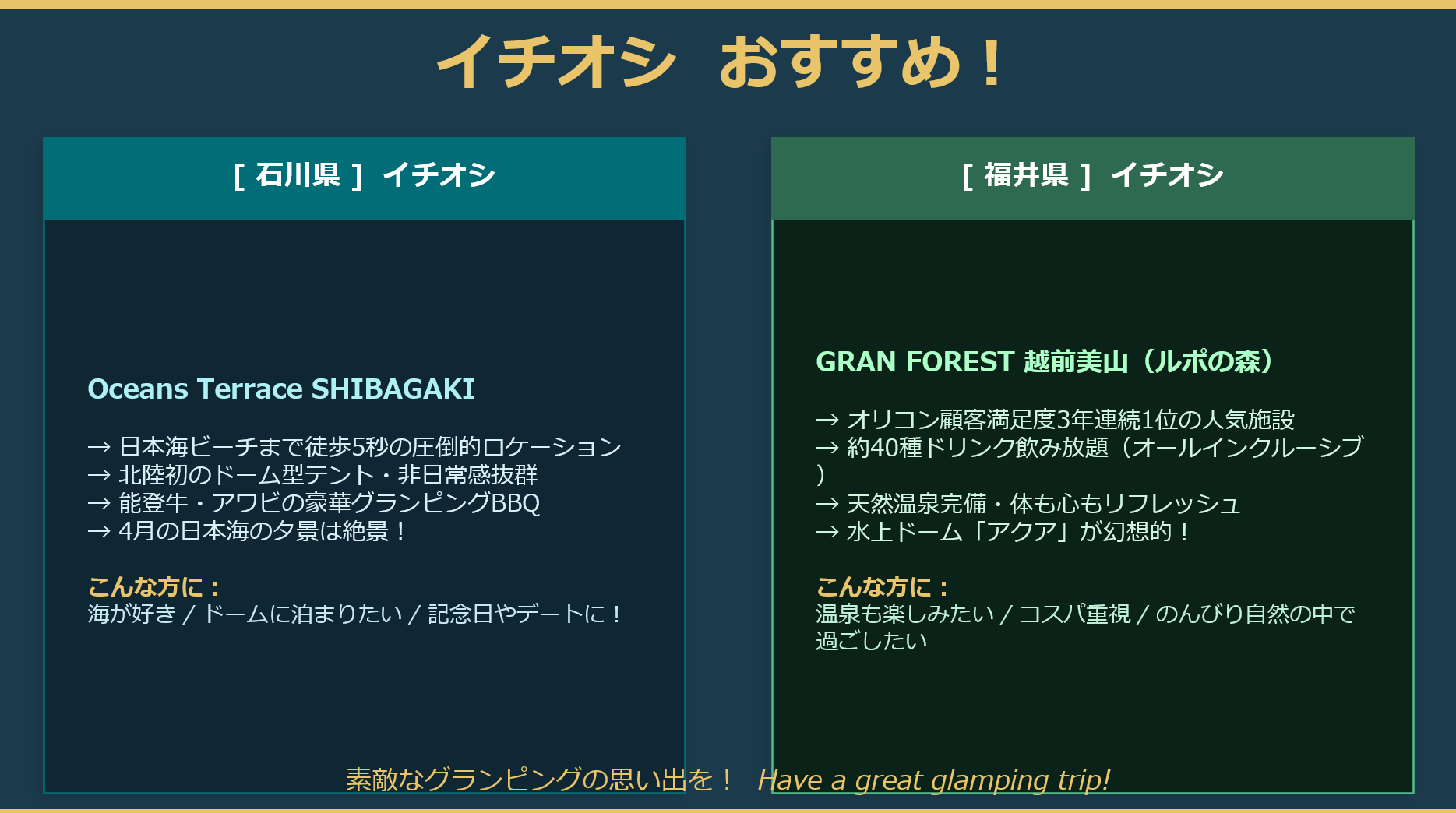 イチオシ　おすすめ！

[ 石川県 ]　イチオシ

Oceans Terrace SHIBAGAKI

→ 日本海ビーチまで徒歩5秒の圧倒的ロケーション
→ 北陸初のドーム型テント・非日常感抜群
→ 能登牛・アワビの豪華グランピングBBQ
→ 4月の日本海の夕景は絶景！

こんな方に：
海が好き / ドームに泊まりたい / 記念日やデートに！

[ 福井県 ]　イチオシ

GRAN FOREST 越前美山（ルポの森）

→ オリコン顧客満足度3年連続1位の人気施設
→ 約40種ドリンク飲み放題（オールインクルーシブ）
→ 天然温泉完備・体も心もリフレッシュ
→ 水上ドーム「アクア」が幻想的！

こんな方に：
温泉も楽しみたい / コスパ重視 / のんびり自然の中で過ごしたい

素敵なグランピングの思い出を！　Have a great glamping trip!